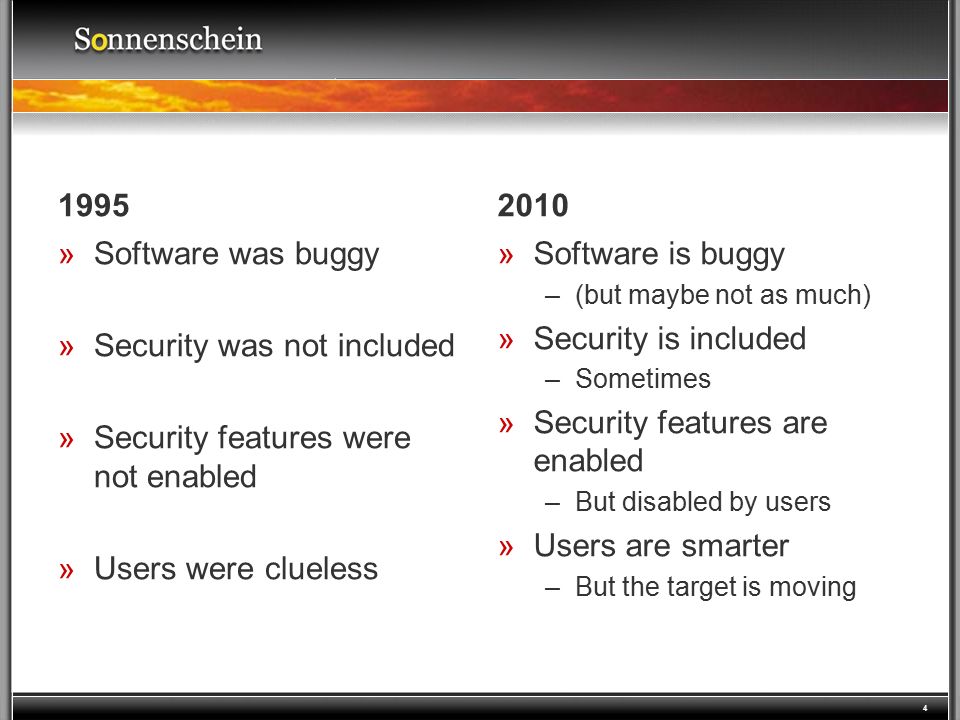 Sonnenschein

1995

» Software was buggy

» Security was not included

» Security features were not enabled

» Users were clueless

2010

» Software is buggy
– (but maybe not as much)

» Security is included
– Sometimes

» Security features are enabled
– But disabled by users

» Users are smarter
– But the target is moving

4